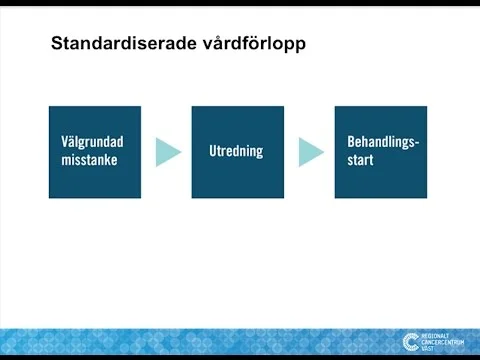 Standardiserade vårdförlopp

Välgrundad misstanke

Utredning

Behandlingsstart

REGIONALT CANCERCENTRUM VÄST